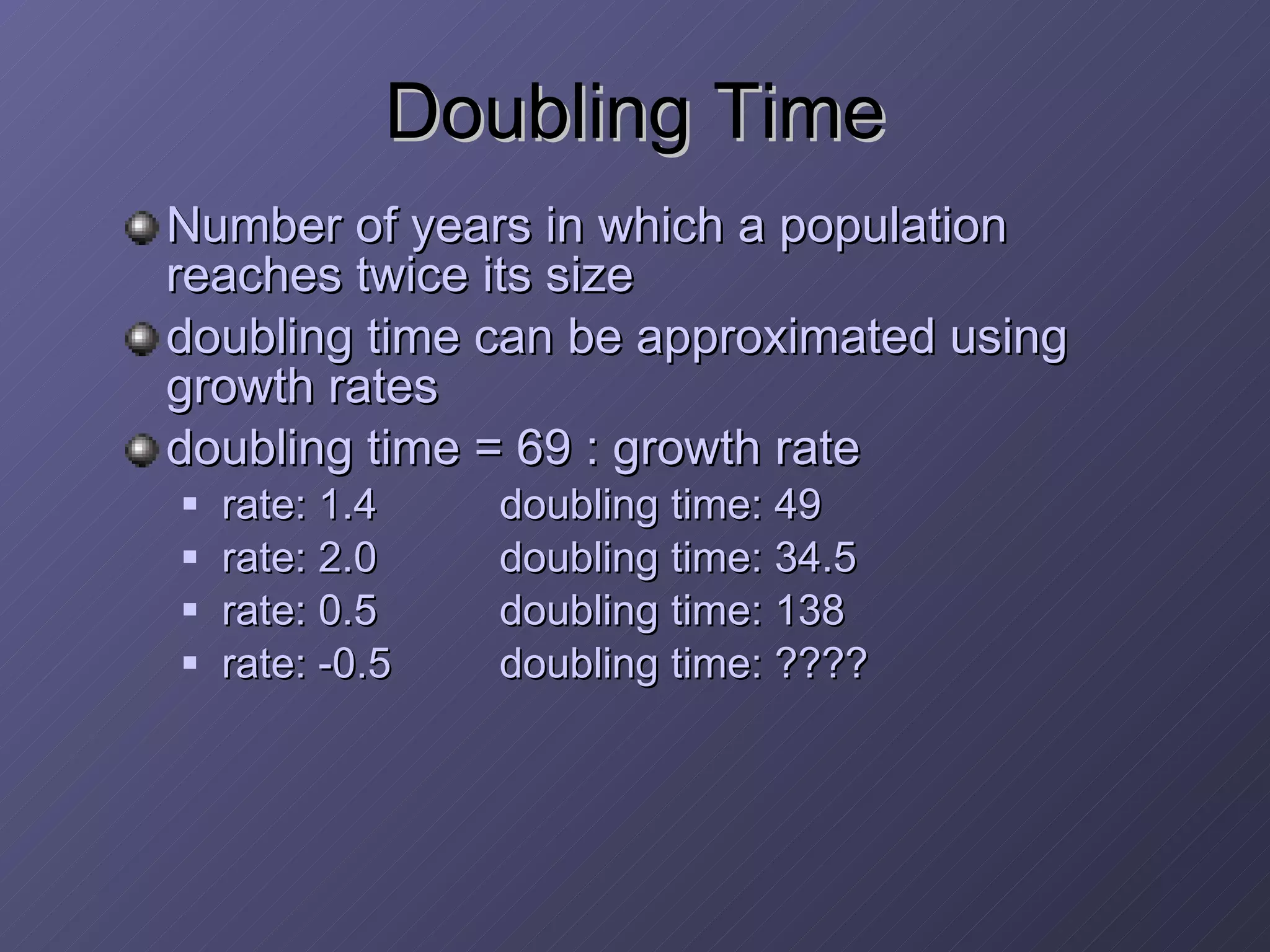 Doubling Time

Number of years in which a population reaches twice its size

doubling time can be approximated using growth rates

doubling time = 69 : growth rate

rate: 1.4 doubling time: 49

rate: 2.0 doubling time: 34.5

rate: 0.5 doubling time: 138

rate: -0.5 doubling time: ????